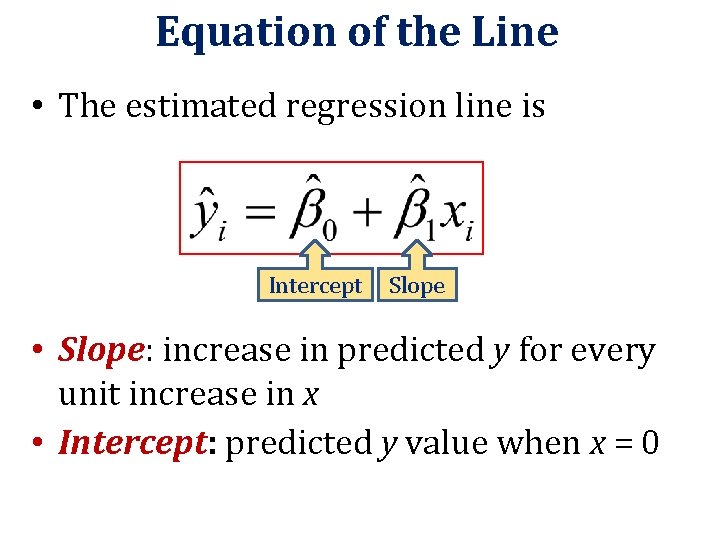 Equation of the Line

• The estimated regression line is

$\hat{y}_i = \hat{\beta}_0 + \hat{\beta}_1 x_i$

Intercept Slope

• Slope: increase in predicted $y$ for every unit increase in $x$

• Intercept: predicted $y$ value when $x = 0$